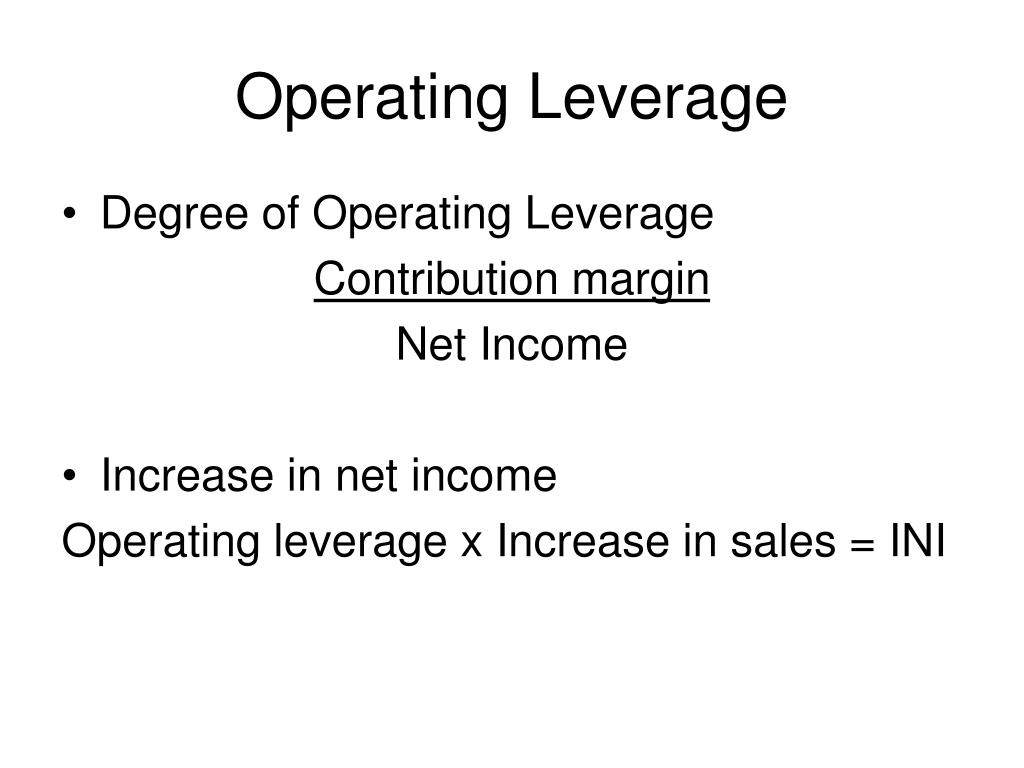 Operating Leverage

• Degree of Operating Leverage

Contribution margin
Net Income

• Increase in net income

Operating leverage x Increase in sales = INI